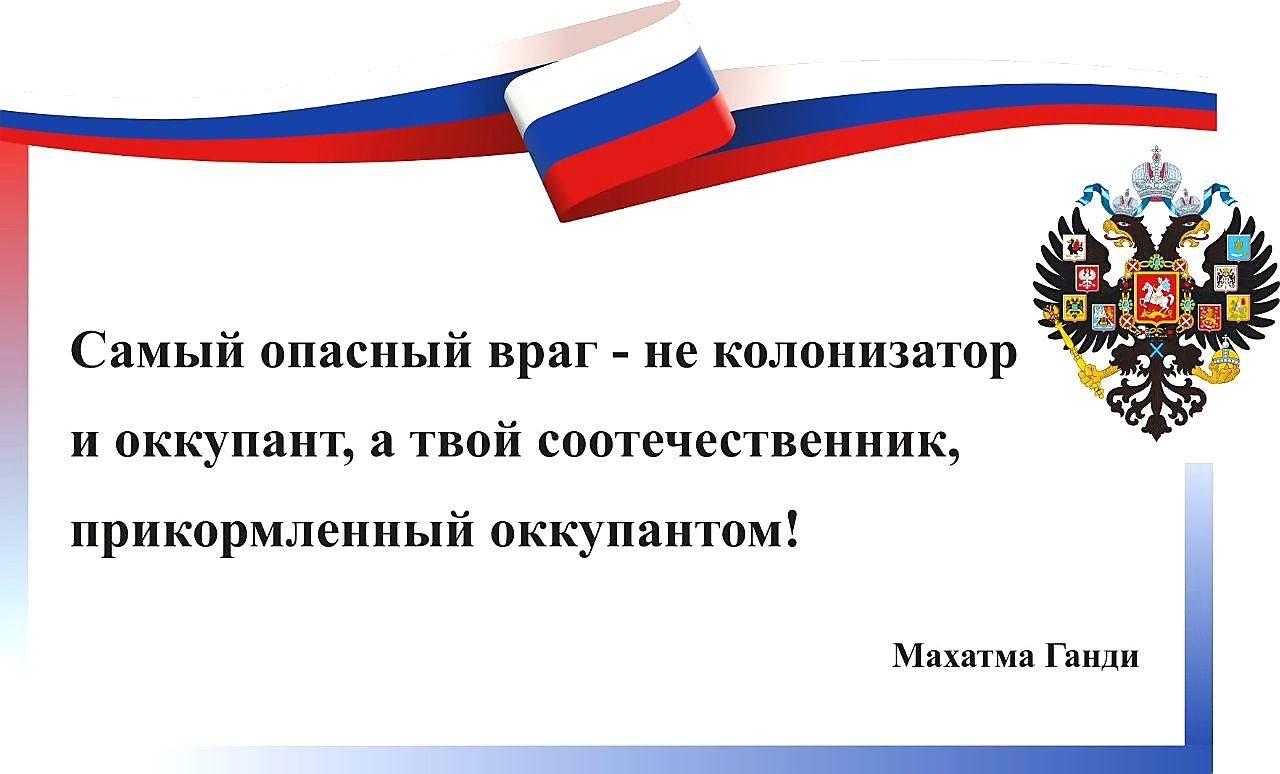 Самый опасный враг - не колонизатор и оккупант, а твой соотечественник, прикормленный оккупантом!

Махатма Ганди